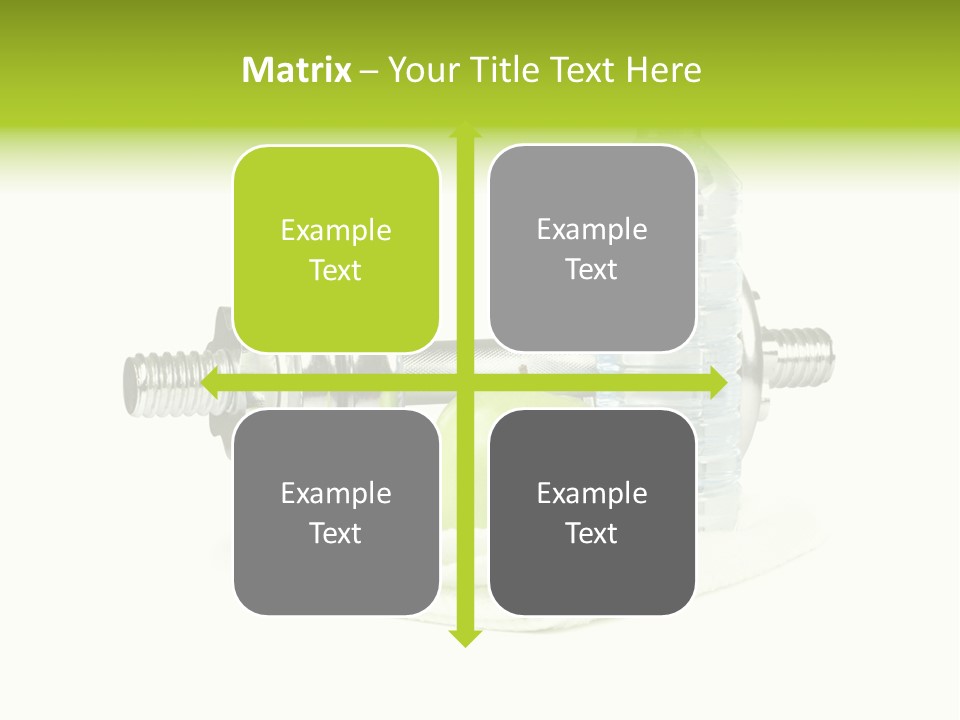 Matrix – Your Title Text Here

Example Text

Example Text

Example Text

Example Text